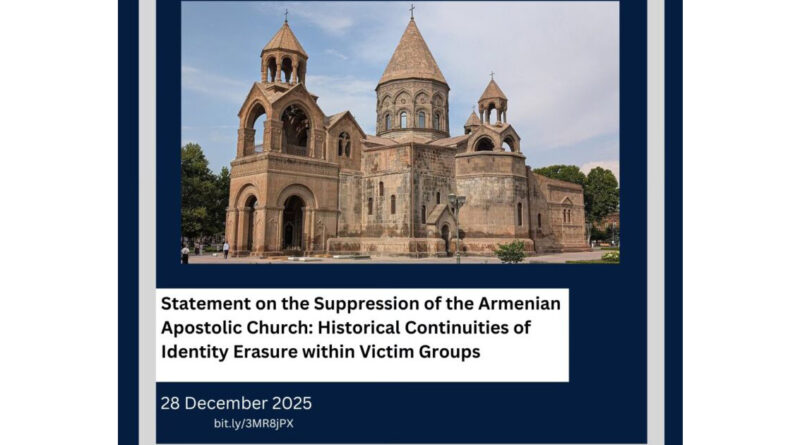 Statement on the Suppression of the Armenian Apostolic Church: Historical Continuities of Identity Erasure within Victim Groups

28 December 2025

bit.ly/3MR8jPX